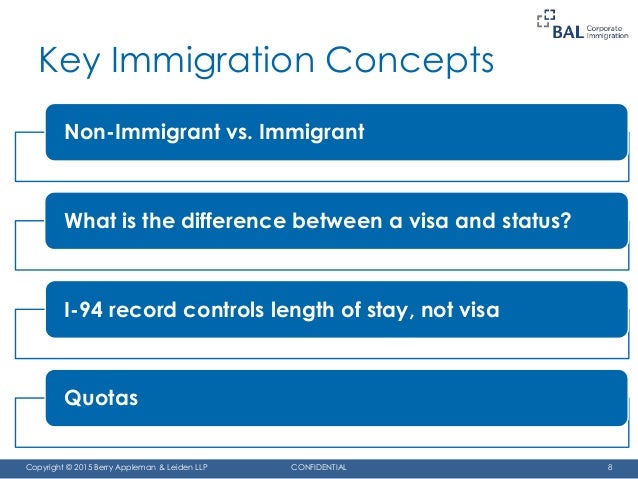 BAL Corporate Immigration

Key Immigration Concepts

Non-Immigrant vs. Immigrant

What is the difference between a visa and status?

I-94 record controls length of stay, not visa

Quotas

Copyright © 2015 Berry Appleman & Leiden LLP CONFIDENTIAL 8